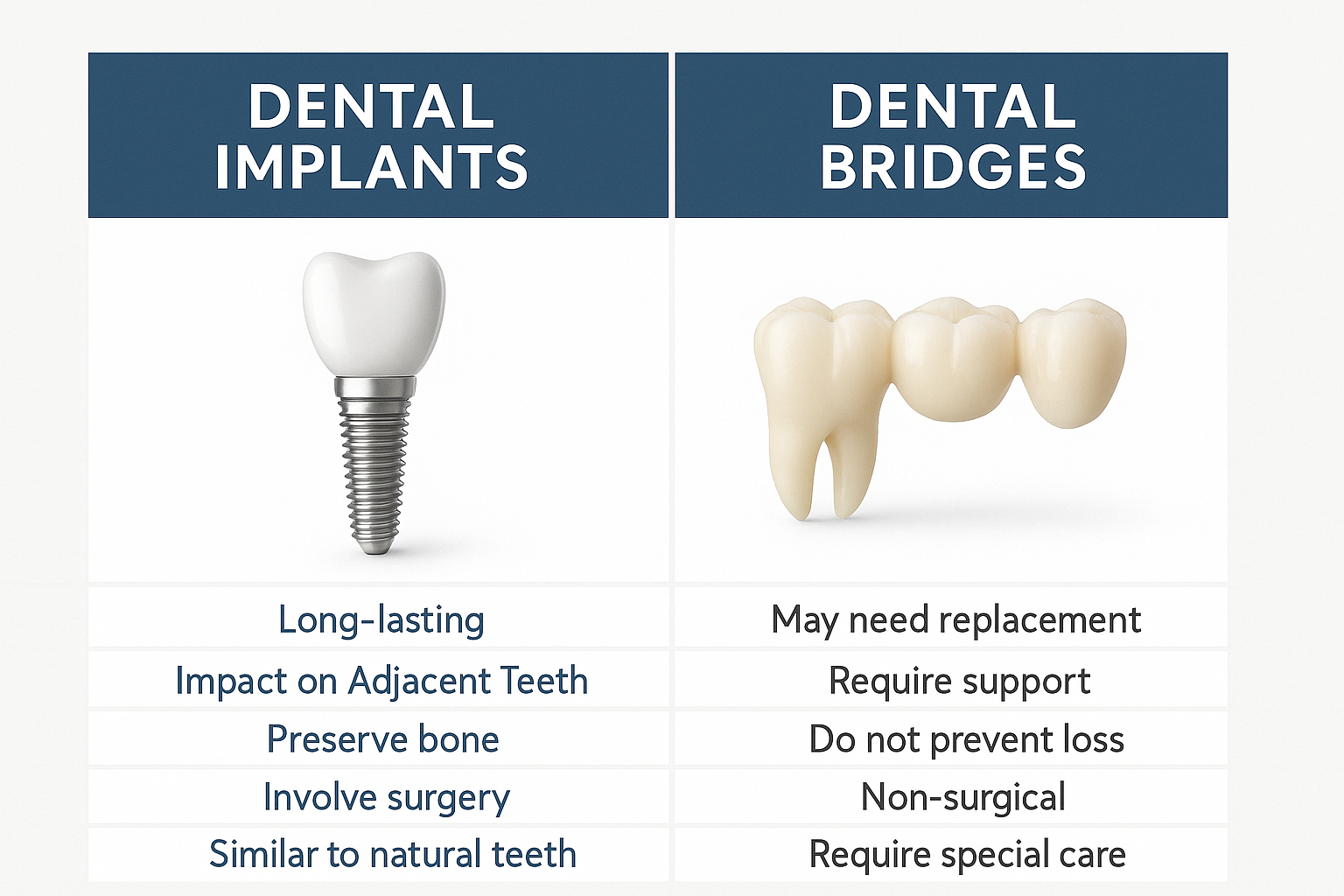 | DENTAL IMPLANTS | DENTAL BRIDGES |
|---|---|
| Long-lasting | May need replacement |
| Impact on Adjacent Teeth | Require support |
| Preserve bone | Do not prevent loss |
| Involve surgery | Non-surgical |
| Similar to natural teeth | Require special care |